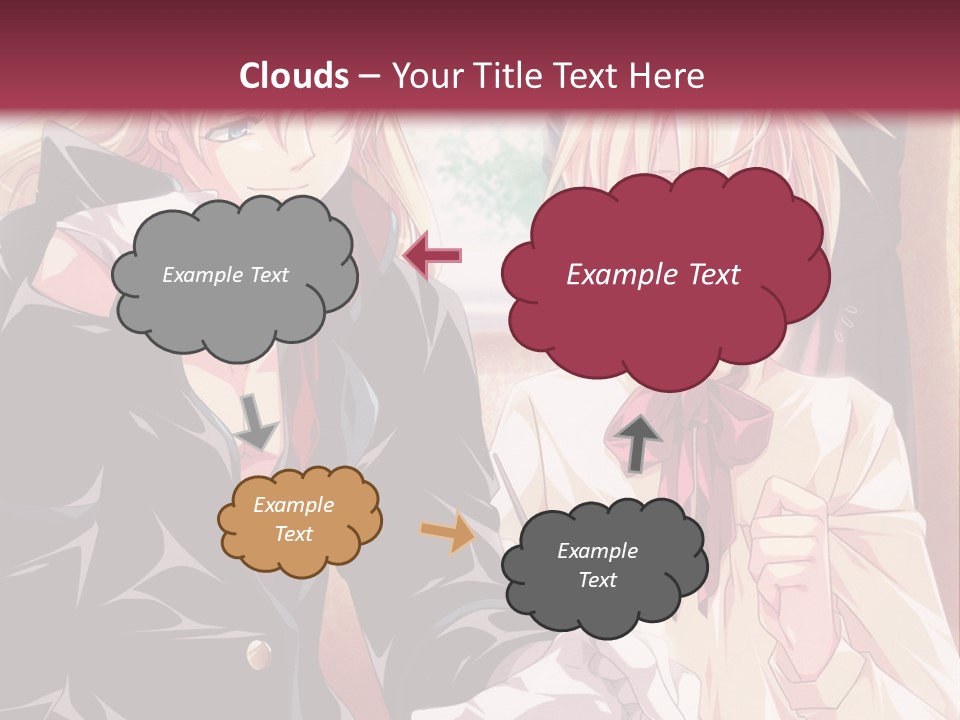 Clouds – Your Title Text Here

Example Text

Example Text

Example Text

Example Text